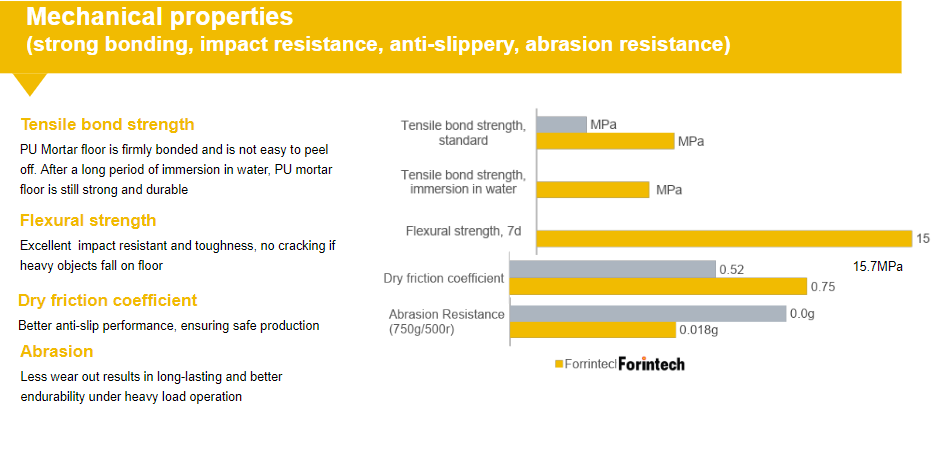 Mechanical properties
(strong bonding, impact resistance, anti-slippery, abrasion resistance)

Tensile bond strength
PU Mortar floor is firmly bonded and is not easy to peel off. After a long period of immersion in water, PU mortar floor is still strong and durable

Flexural strength
Excellent impact resistant and toughness, no cracking if heavy objects fall on floor

Dry friction coefficient
Better anti-slip performance, ensuring safe production

Abrasion
Less wear out results in long-lasting and better endurability under heavy load operation

Tensile bond strength, standard
MPa
MPa
Tensile bond strength, immersion in water
MPa
Flexural strength, 7d
15
15.7MPa
Dry friction coefficient
0.52
0.75
Abrasion Resistance (750g/500r)
0.0g
0.018g
Forrintecl Forintech